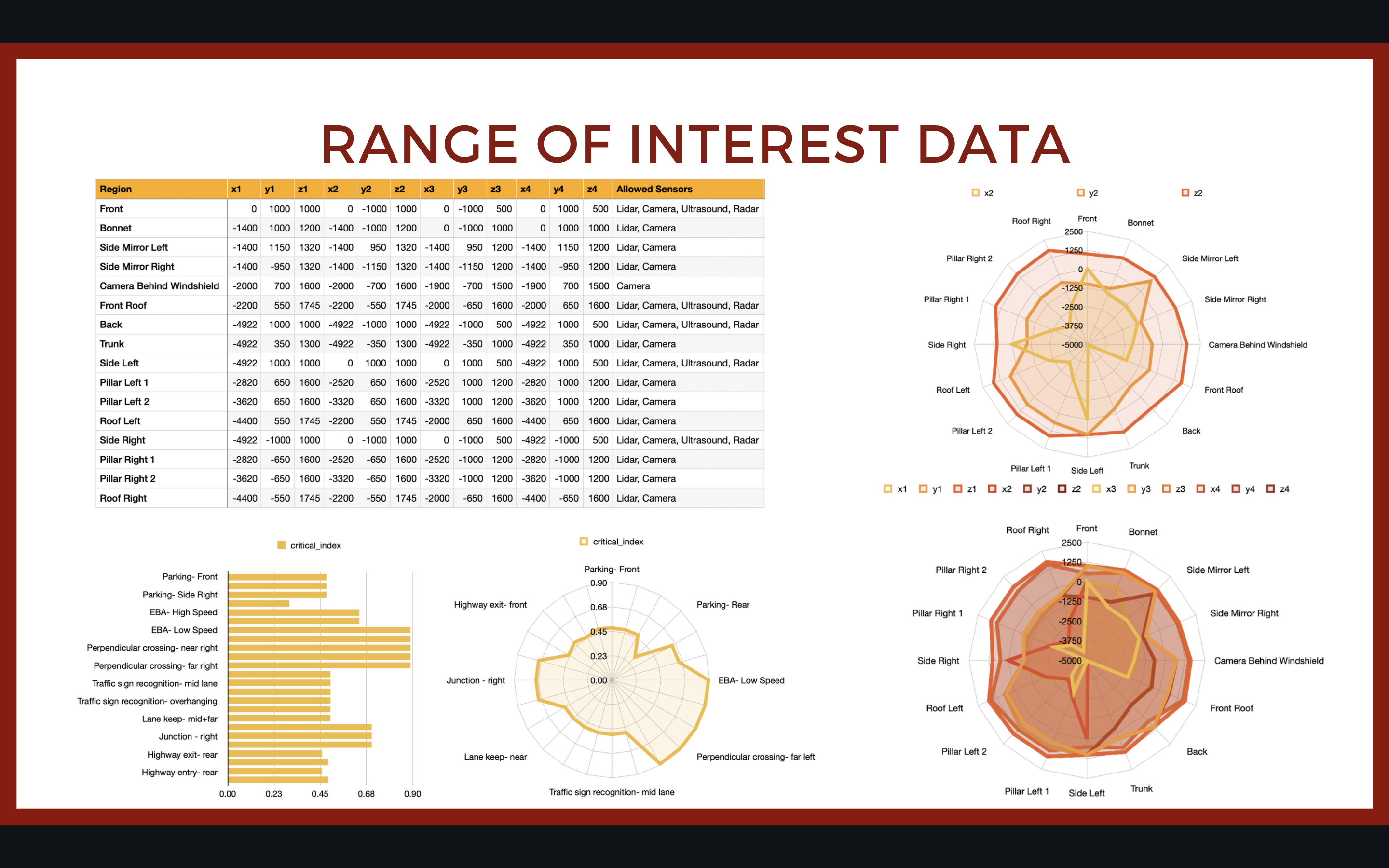 RANGE OF INTEREST DATA

| Region | x1 | y1 | z1 | x2 | y2 | z2 | x3 | y3 | z3 | x4 | y4 | z4 | Allowed Sensors |
|---|---|---|---|---|---|---|---|---|---|---|---|---|---|
| Front | 0 | 1000 | 1000 | 0 | -1000 | 1000 | 0 | -1000 | 500 | 0 | 1000 | 500 | Lidar, Camera, Ultrasound, Radar |
| Bonnet | -1400 | 1000 | 1200 | -1400 | -1000 | 1200 | 0 | -1000 | 1000 | 0 | 1000 | 1000 | Lidar, Camera |
| Side Mirror Left | -1400 | 1150 | 1320 | -1400 | 950 | 1320 | -1400 | 950 | 1200 | -1400 | 1150 | 1200 | Lidar, Camera |
| Side Mirror Right | -1400 | -950 | 1320 | -1400 | -1150 | 1320 | -1400 | -1150 | 1200 | -1400 | -950 | 1200 | Lidar, Camera |
| Camera Behind Windshield | -2000 | 700 | 1600 | -2000 | -700 | 1600 | -1900 | -700 | 1500 | -1900 | 700 | 1500 | Camera |
| Front Roof | -2200 | 550 | 1745 | -2200 | -550 | 1745 | -2000 | -650 | 1600 | -2000 | 650 | 1600 | Lidar, Camera, Ultrasound, Radar |
| Back | -4922 | 1000 | 1000 | -4922 | -1000 | 1000 | -4922 | -1000 | 500 | -4922 | 1000 | 500 | Lidar, Camera, Ultrasound, Radar |
| Trunk | -4922 | 350 | 1300 | -4922 | -350 | 1300 | -4922 | -350 | 1000 | -4922 | 350 | 1000 | Lidar, Camera |
| Side Left | -4922 | 1000 | 1000 | 0 | 1000 | 1000 | 0 | 1000 | 500 | -4922 | 1000 | 500 | Lidar, Camera, Ultrasound, Radar |
| Pillar Left 1 | -2820 | 650 | 1600 | -2520 | 650 | 1600 | -2520 | 1000 | 1200 | -2820 | 1000 | 1200 | Lidar, Camera |
| Pillar Left 2 | -3620 | 650 | 1600 | -3320 | 650 | 1600 | -3320 | 1000 | 1200 | -3620 | 1000 | 1200 | Lidar, Camera |
| Roof Left | -4400 | 550 | 1745 | -2200 | 550 | 1745 | -2000 | 650 | 1600 | -4400 | 650 | 1600 | Lidar, Camera |
| Side Right | -4922 | -1000 | 1000 | 0 | -1000 | 1000 | 0 | -1000 | 500 | -4922 | -1000 | 500 | Lidar, Camera, Ultrasound, Radar |
| Pillar Right 1 | -2820 | -650 | 1600 | -2520 | -650 | 1600 | -2520 | -1000 | 1200 | -2820 | -1000 | 1200 | Lidar, Camera |
| Pillar Right 2 | -3620 | -650 | 1600 | -3320 | -650 | 1600 | -3320 | -1000 | 1200 | -3620 | -1000 | 1200 | Lidar, Camera |
| Roof Right | -4400 | -550 | 1745 | -2200 | -550 | 1745 | -2000 | -650 | 1600 | -4400 | -650 | 1600 | Lidar, Camera |

x2 y2 z2
Front Bonnet Side Mirror Left Side Mirror Right Camera Behind Windshield Front Roof Back Trunk Side Left Pillar Left 1 Pillar Left 2 Roof Left Side Right Pillar Right 1 Pillar Right 2 Roof Right
2500 1250 0 -1250 -2500 -3750 -5000

x1 y1 z1 x2 y2 z2 x3 y3 z3 x4 y4 z4
Front Bonnet Side Mirror Left Side Mirror Right Camera Behind Windshield Front Roof Back Trunk Side Left Pillar Left 1 Pillar Left 2 Roof Left Side Right Pillar Right 1 Pillar Right 2 Roof Right
2500 1250 0 -1250 -2500 -3750 -5000

critical_index
Parking- Front
Parking- Side Right
EBA- High Speed
EBA- Low Speed
Perpendicular crossing- near right
Perpendicular crossing- far right
Traffic sign recognition- mid lane
Traffic sign recognition- overhanging
Lane keep- mid+far
Junction - right
Highway exit- rear
Highway entry- rear
0.00 0.23 0.45 0.68 0.90

critical_index
Parking- Front
Parking- Rear
EBA- Low Speed
Perpendicular crossing- far left
Traffic sign recognition- mid lane
Lane keep- near
Junction - right
Highway exit- front
0.90 0.68 0.45 0.23 0.00